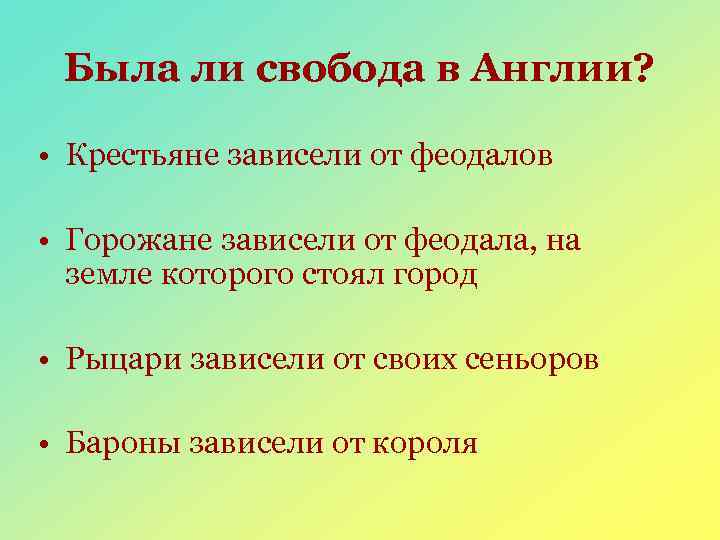 Была ли свобода в Англии?

• Крестьяне зависели от феодалов

• Горожане зависели от феодала, на земле которого стоял город

• Рыцари зависели от своих сеньоров

• Бароны зависели от короля